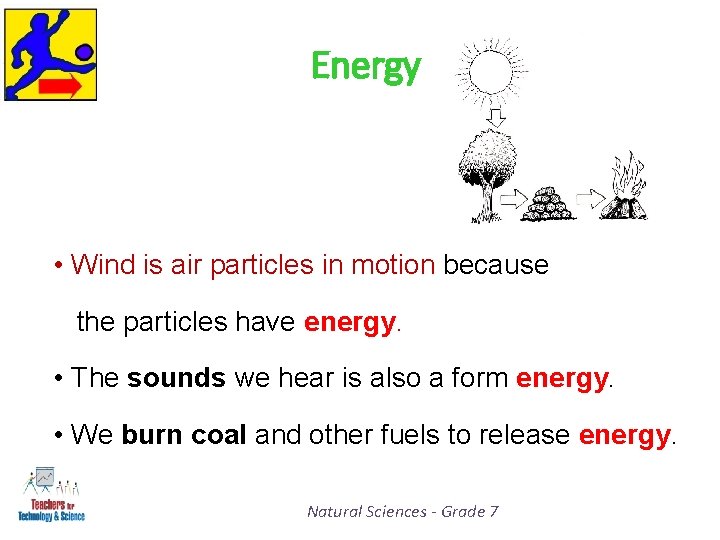 Energy

• Wind is air particles in motion because the particles have energy.

• The sounds we hear is also a form energy.

• We burn coal and other fuels to release energy.

Teachers for Technology & Science

Natural Sciences - Grade 7